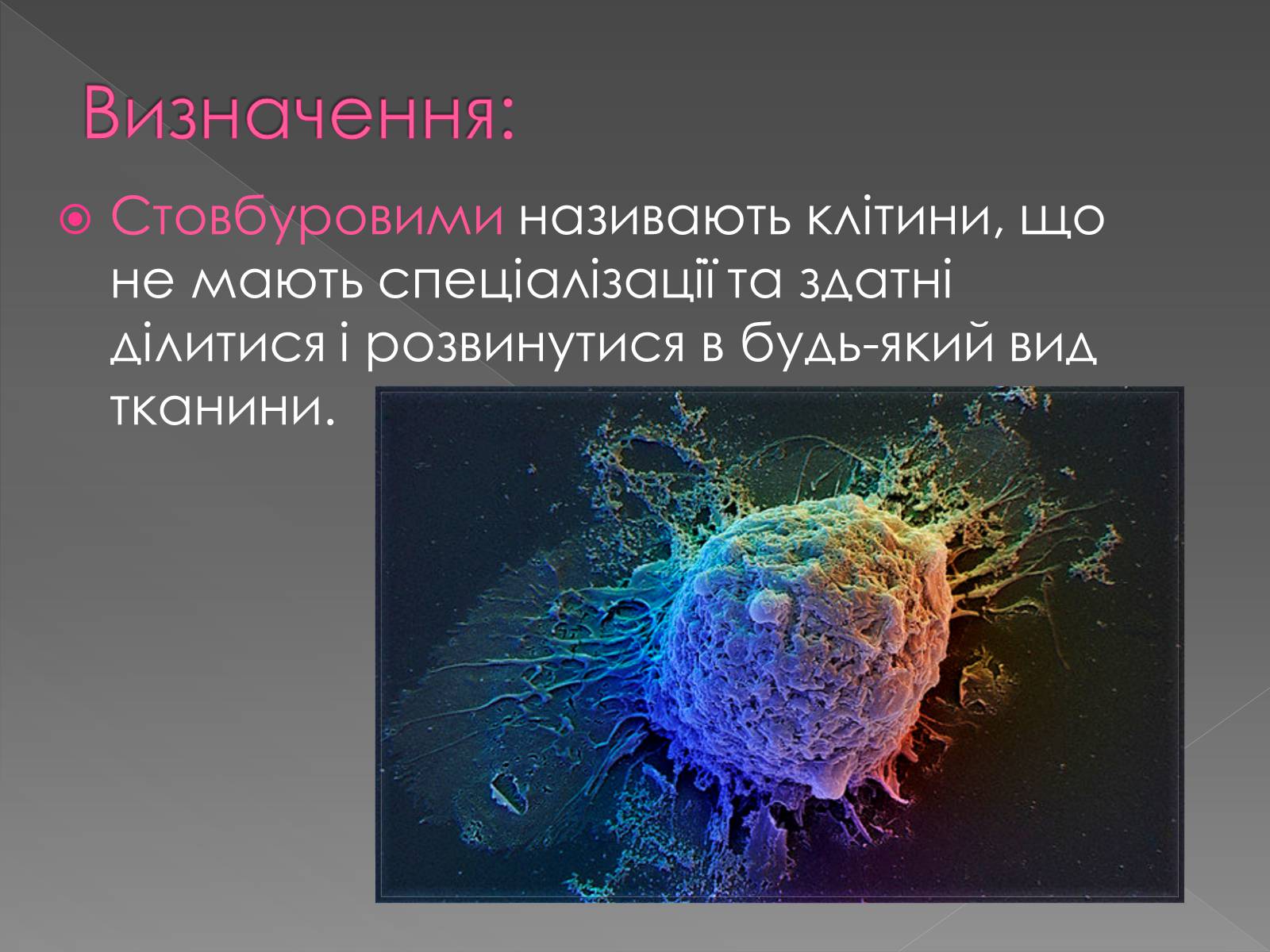 Визначення:

Стовбуровими називають клітини, що не мають спеціалізації та здатні ділитися і розвинутися в будь-який вид тканини.